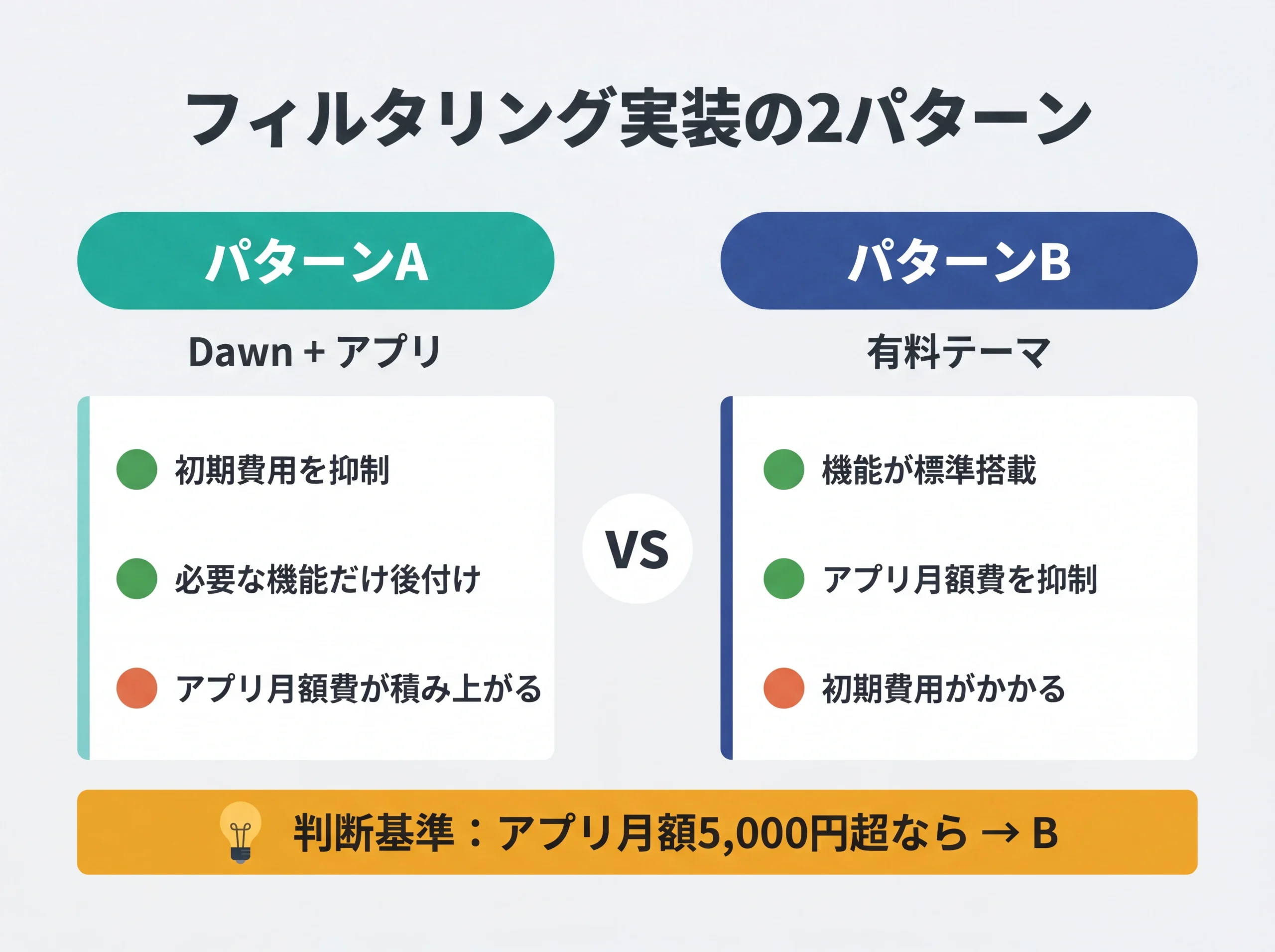 フィルタリング実装の2パターン

パターンA

Dawn + アプリ

初期費用を抑制

必要な機能だけ後付け

アプリ月額費が積み上がる

VS

パターンB

有料テーマ

機能が標準搭載

アプリ月額費を抑制

初期費用がかかる

判断基準：アプリ月額5,000円超なら → B